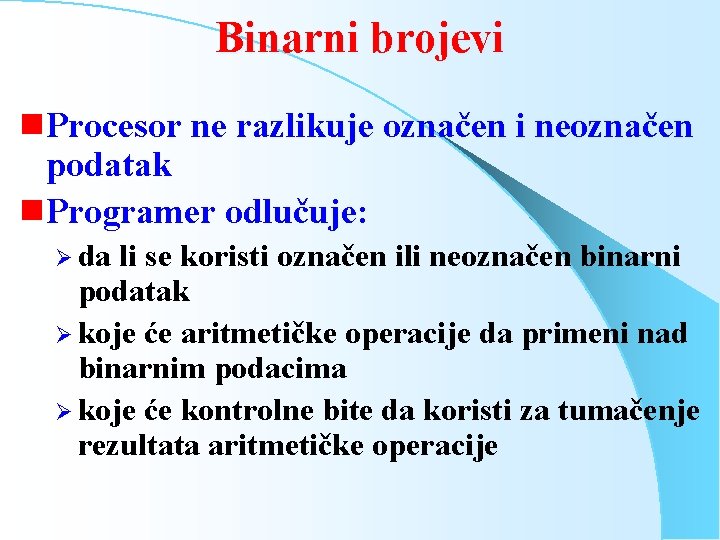 Binarni brojevi

Procesor ne razlikuje označen i neoznačen podatak

Programer odlučuje:

da li se koristi označen ili neoznačen binarni podatak

koje će aritmetičke operacije da primeni nad binarnim podacima

koje će kontrolne bite da koristi za tumačenje rezultata aritmetičke operacije